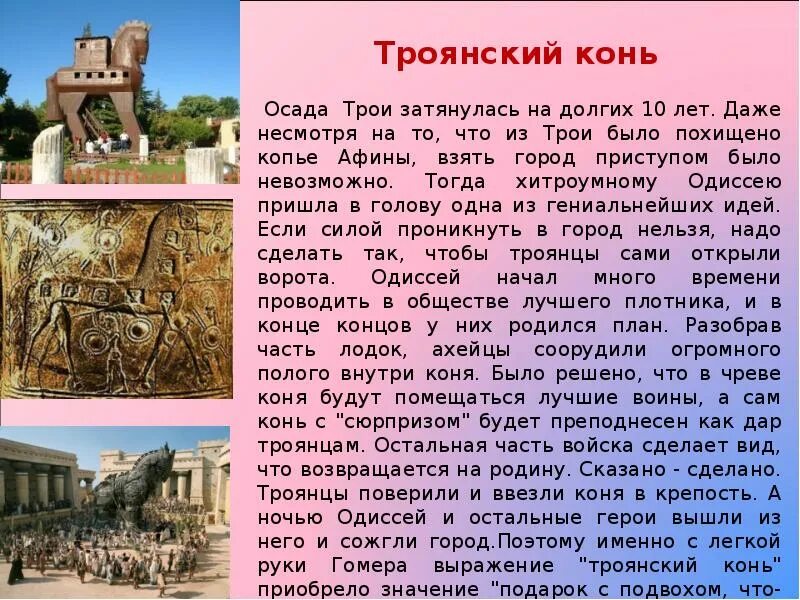 Троянский конь

Осада Трои затянулась на долгих 10 лет. Даже несмотря на то, что из Трои было похищено копье Афины, взять город приступом было невозможно. Тогда хитроумному Одиссею пришла в голову одна из гениальнейших идей. Если силой проникнуть в город нельзя, надо сделать так, чтобы троянцы сами открыли ворота. Одиссей начал много времени проводить в обществе лучшего плотника, и в конце концов у них родился план. Разобрав часть лодок, ахейцы соорудили огромного полого внутри коня. Было решено, что в чреве коня будут помещаться лучшие воины, а сам конь с "сюрпризом" будет преподнесен как дар троянцам. Остальная часть войска сделает вид, что возвращается на родину. Сказано - сделано. Троянцы поверили и ввезли коня в крепость. А ночью Одиссей и остальные герои вышли из него и сожгли город.Поэтому именно с легкой руки Гомера выражение "троянский конь" приобрело значение "подарок с подвохом, что-